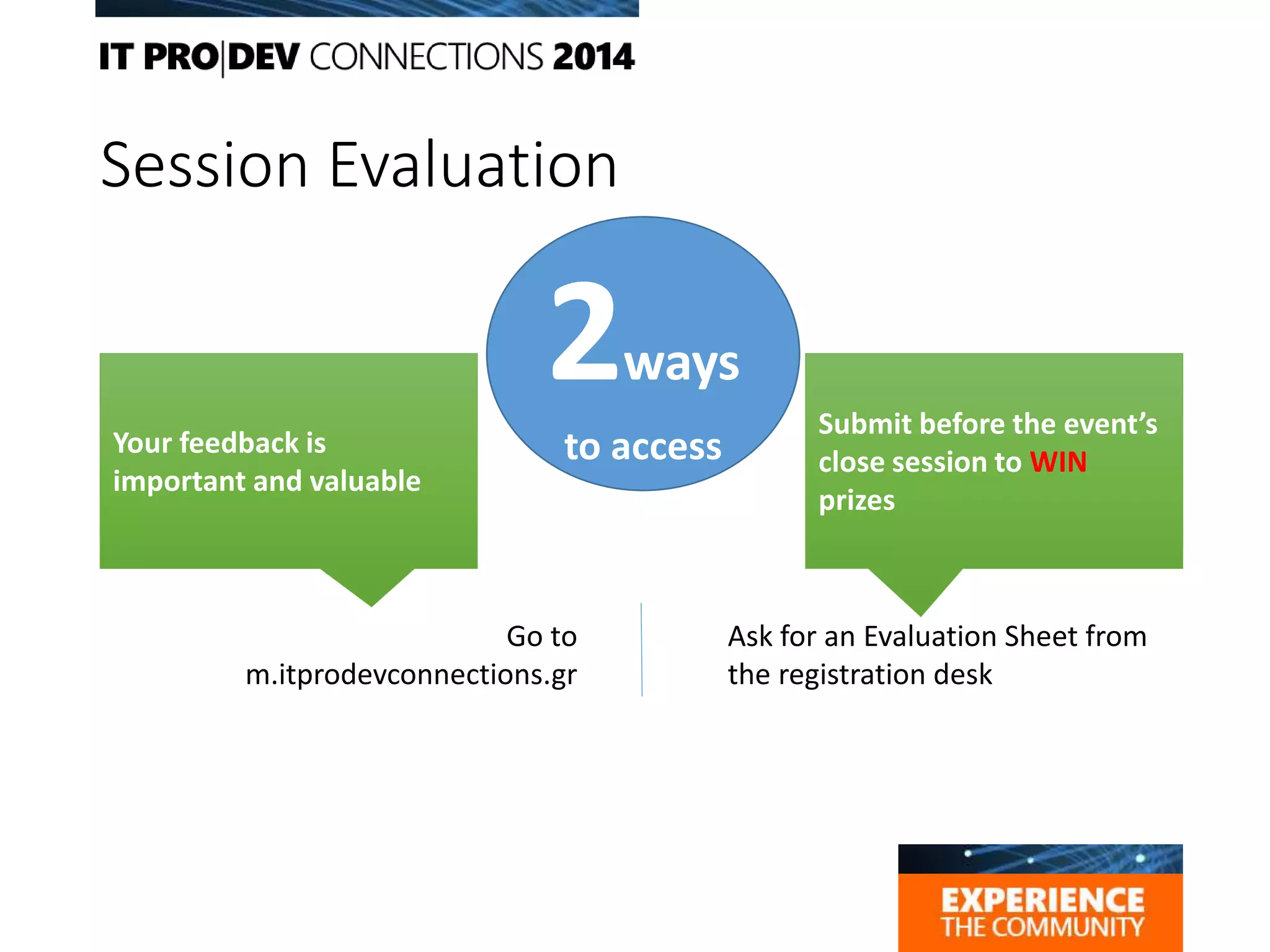 IT PRO|DEV CONNECTIONS 2014

Session Evaluation

Your feedback is important and valuable

2 ways to access

Submit before the event's close session to WIN prizes

Go to m.itprodevconnections.gr

Ask for an Evaluation Sheet from the registration desk

EXPERIENCE THE COMMUNITY